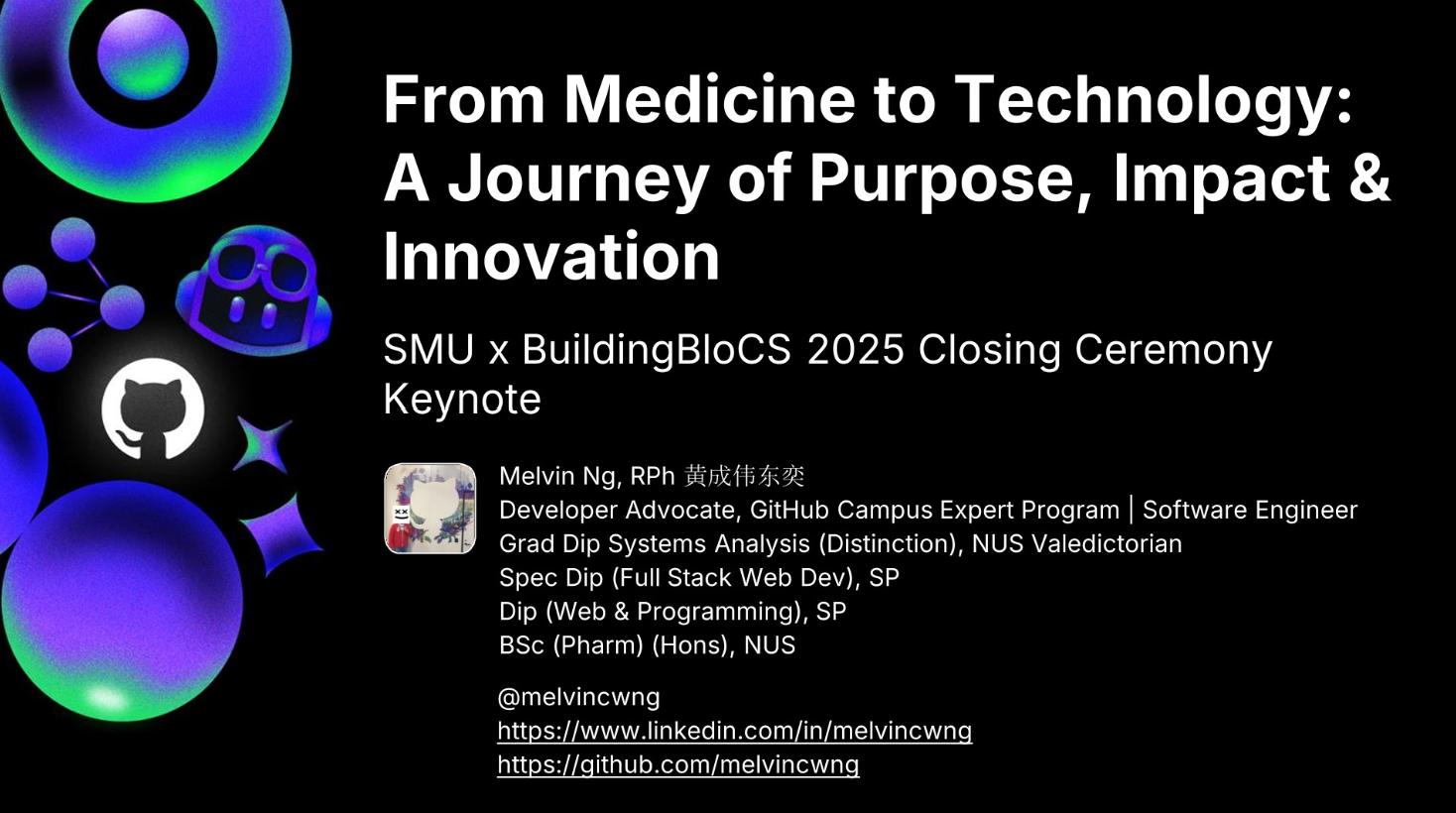 From Medicine to Technology: A Journey of Purpose, Impact & Innovation

SMU x BuildingBloCS 2025 Closing Ceremony Keynote

Melvin Ng, RPh 黄成伟东奕
Developer Advocate, GitHub Campus Expert Program | Software Engineer
Grad Dip Systems Analysis (Distinction), NUS Valedictorian
Spec Dip (Full Stack Web Dev), SP
Dip (Web & Programming), SP
BSc (Pharm) (Hons), NUS

@melvincwng
https://www.linkedin.com/in/melvincwng
https://github.com/melvincwng